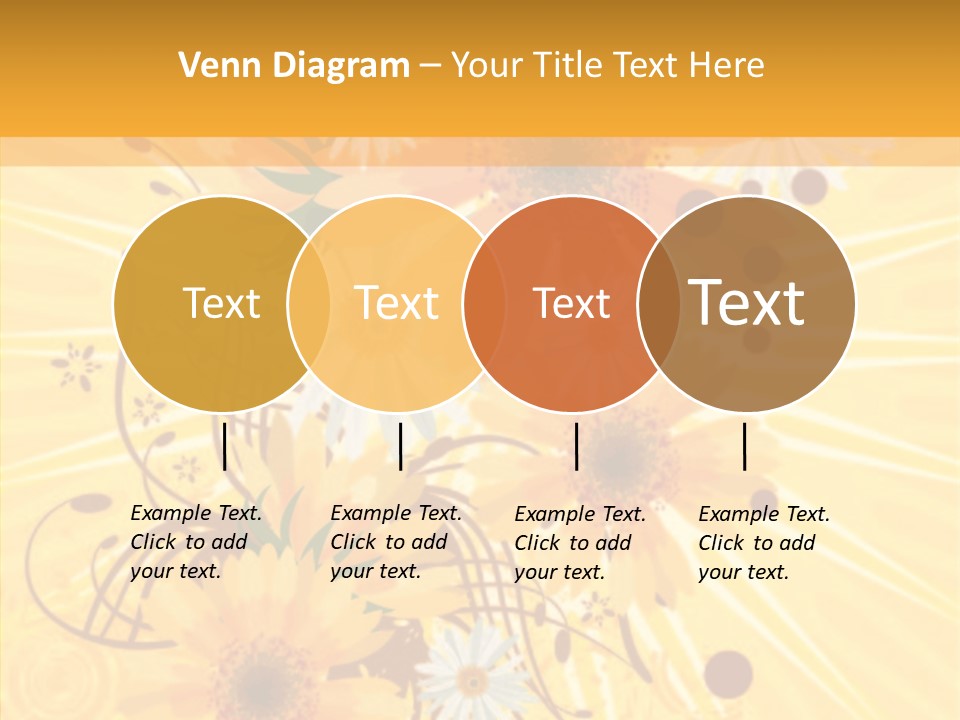 Venn Diagram – Your Title Text Here

Text

Text

Text

Text

Example Text. Click to add your text.

Example Text. Click to add your text.

Example Text. Click to add your text.

Example Text. Click to add your text.